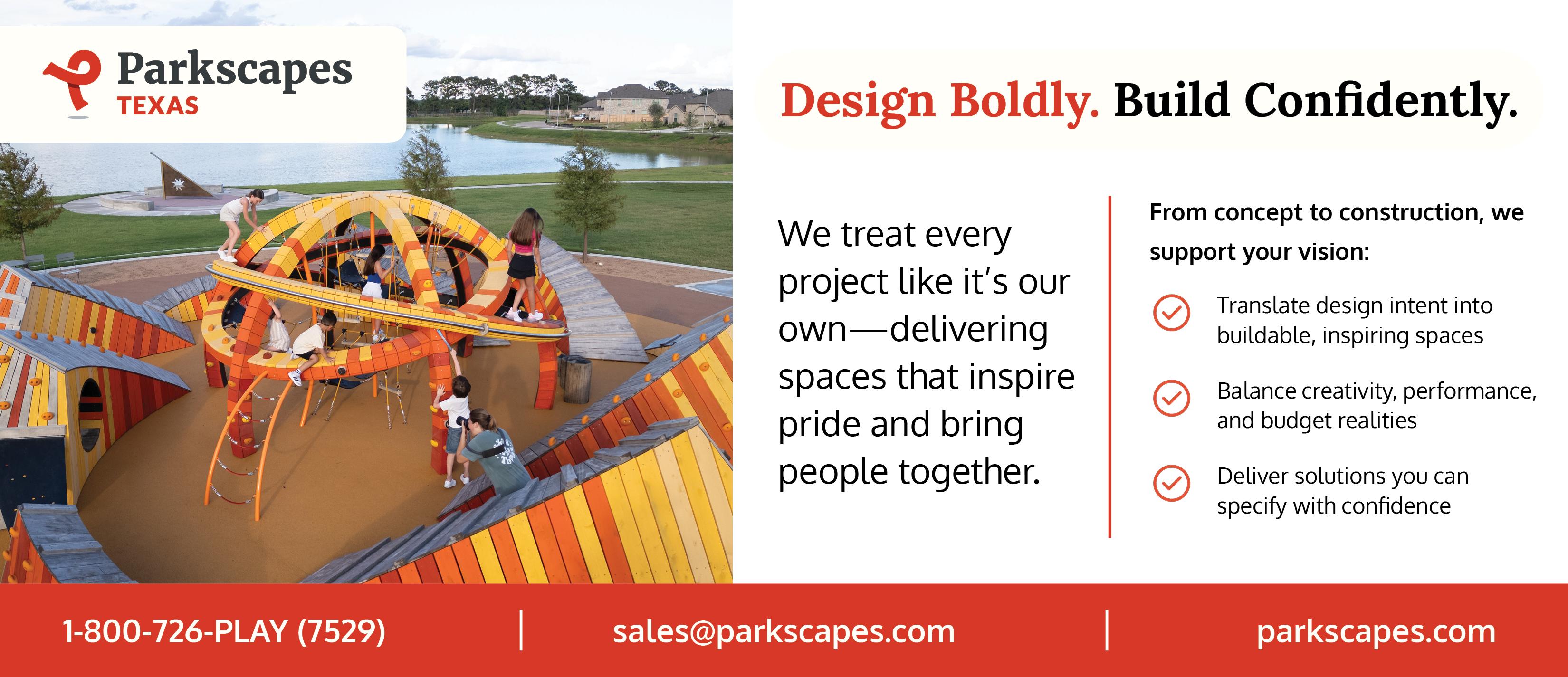 Parkscapes
TEXAS

Design Boldly. Build Confidently.

We treat every project like it's our own—delivering spaces that inspire pride and bring people together.

From concept to construction, we support your vision:

Translate design intent into buildable, inspiring spaces

Balance creativity, performance, and budget realities

Deliver solutions you can specify with confidence

1-800-726-PLAY (7529) | sales@parkscapes.com | parkscapes.com